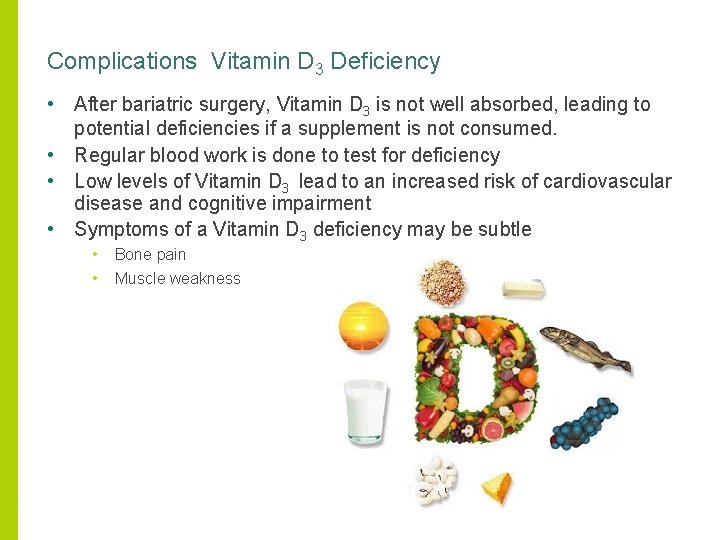 Complications Vitamin $D_3$ Deficiency

• After bariatric surgery, Vitamin $D_3$ is not well absorbed, leading to potential deficiencies if a supplement is not consumed.
• Regular blood work is done to test for deficiency
• Low levels of Vitamin $D_3$ lead to an increased risk of cardiovascular disease and cognitive impairment
• Symptoms of a Vitamin $D_3$ deficiency may be subtle
  • Bone pain
  • Muscle weakness

D